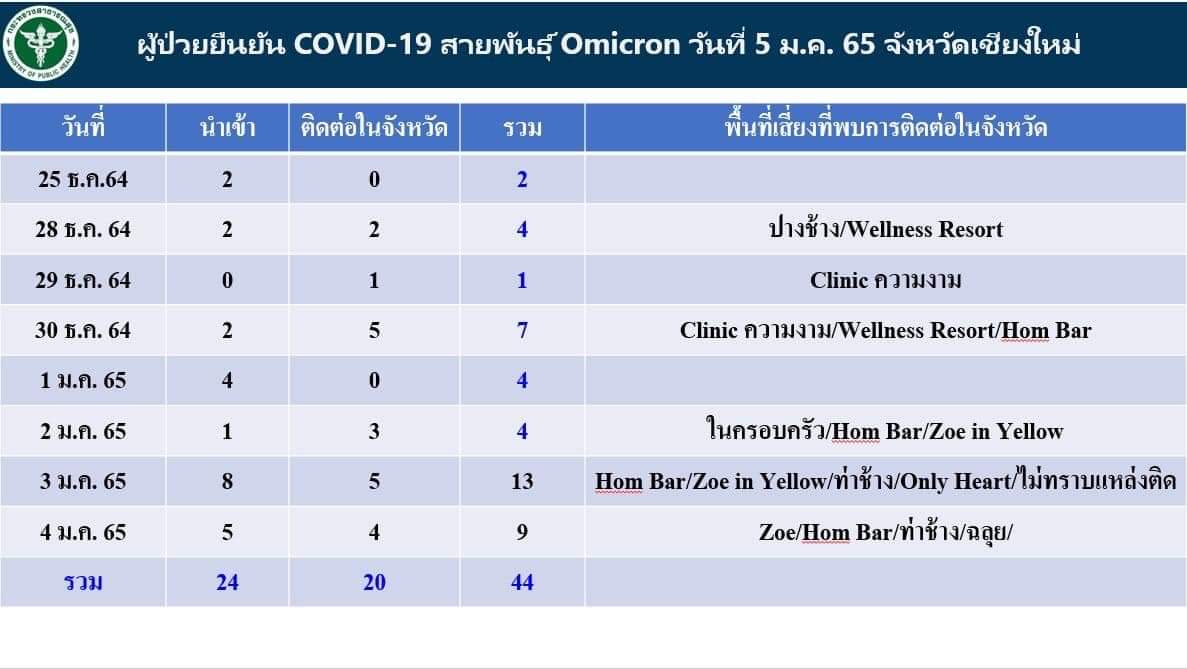 กระทรวงสาธารณสุข MINISTRY OF PUBLIC HEALTH

ผู้ป่วยยืนยัน COVID-19 สายพันธุ์ Omicron วันที่ 5 ม.ค. 65 จังหวัดเชียงใหม่

| วันที่ | นำเข้า | ติดต่อในจังหวัด | รวม | พื้นที่เสี่ยงที่พบการติดต่อในจังหวัด |
|---|---|---|---|---|
| 25 ธ.ค.64 | 2 | 0 | 2 | |
| 28 ธ.ค. 64 | 2 | 2 | 4 | ปางช้าง/Wellness Resort |
| 29 ธ.ค. 64 | 0 | 1 | 1 | Clinic ความงาม |
| 30 ธ.ค. 64 | 2 | 5 | 7 | Clinic ความงาม/Wellness Resort/Hom Bar |
| 1 ม.ค. 65 | 4 | 0 | 4 | |
| 2 ม.ค. 65 | 1 | 3 | 4 | ในครอบครัว/Hom Bar/Zoe in Yellow |
| 3 ม.ค. 65 | 8 | 5 | 13 | Hom Bar/Zoe in Yellow/ท่าช้าง/Only Heart/ไม่ทราบแหล่งติด |
| 4 ม.ค. 65 | 5 | 4 | 9 | Zoe/Hom Bar/ท่าช้าง/ฉลุย/ |
| รวม | 24 | 20 | 44 | |